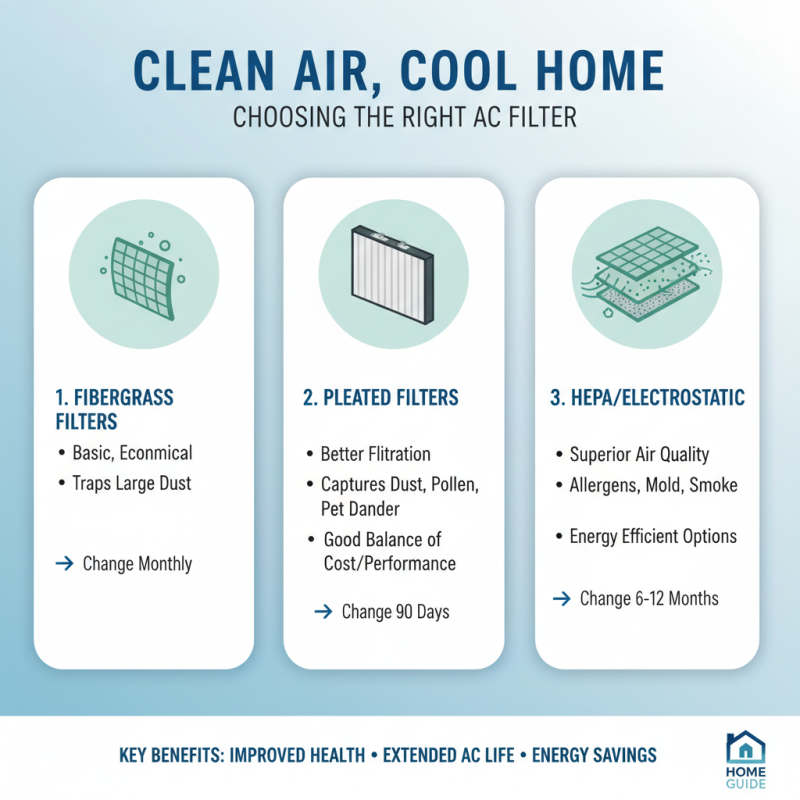 CLEAN AIR, COOL HOME

CHOOSING THE RIGHT AC FILTER

1. FIBERGRASS FILTERS

• Basic, Econmical
• Traps Large Dust

→ Change Monthly

2. PLEATED FILTERS

• Better Flitration
• Captures Dust, Pollen, Pet Dander
• Good Balance of Cost/Performance

→ Change 90 Days

3. HEPA/ELECTROSTATIC

• Superior Air Quality
• Allergens, Mold, Smoke
• Energy Efficient Options

→ Change 6-12 Months

KEY BENEFITS: IMPROVED HEALTH • EXTENDED AC LIFE • ENERGY SAVINGS

HOME GUIDE